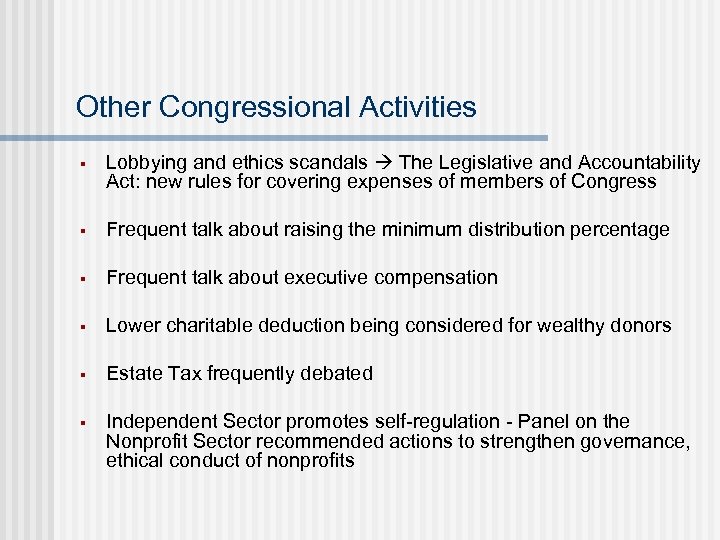 Other Congressional Activities

▪ Lobbying and ethics scandals → The Legislative and Accountability Act: new rules for covering expenses of members of Congress

▪ Frequent talk about raising the minimum distribution percentage

▪ Frequent talk about executive compensation

▪ Lower charitable deduction being considered for wealthy donors

▪ Estate Tax frequently debated

▪ Independent Sector promotes self-regulation - Panel on the Nonprofit Sector recommended actions to strengthen governance, ethical conduct of nonprofits